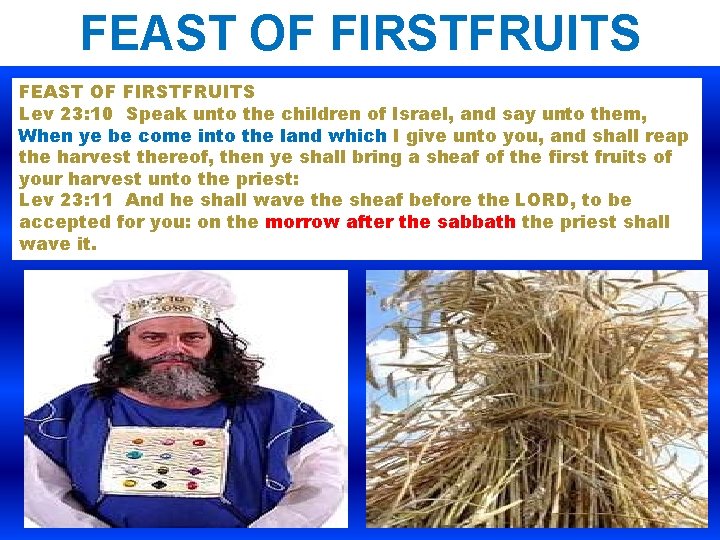 FEAST OF FIRSTFRUITS

FEAST OF FIRSTFRUITS
Lev 23:10 Speak unto the children of Israel, and say unto them, When ye be come into the land which I give unto you, and shall reap the harvest thereof, then ye shall bring a sheaf of the first fruits of your harvest unto the priest:
Lev 23:11 And he shall wave the sheaf before the LORD, to be accepted for you: on the morrow after the sabbath the priest shall wave it.